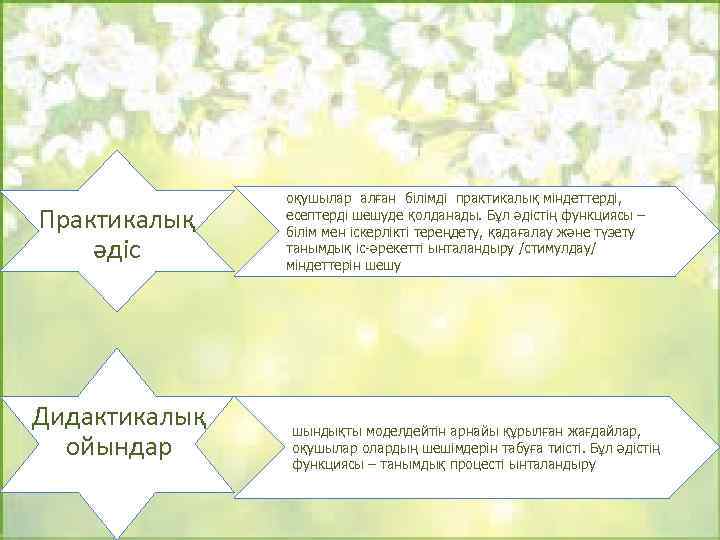 Практикалық әдіс

оқушылар алған білімді практикалық міндеттерді, есептерді шешуде қолданады. Бұл әдістің функциясы – білім мен іскерлікті тереңдету, қадағалау және түзету танымдық іс-әрекетті ынталандыру /стимулдау/ міндеттерін шешу

Дидактикалық ойындар

шындықты моделдейтін арнайы құрылған жағдайлар, оқушылар олардың шешімдерін табуға тиісті. Бұл әдістің функциясы – танымдық процесті ынталандыру